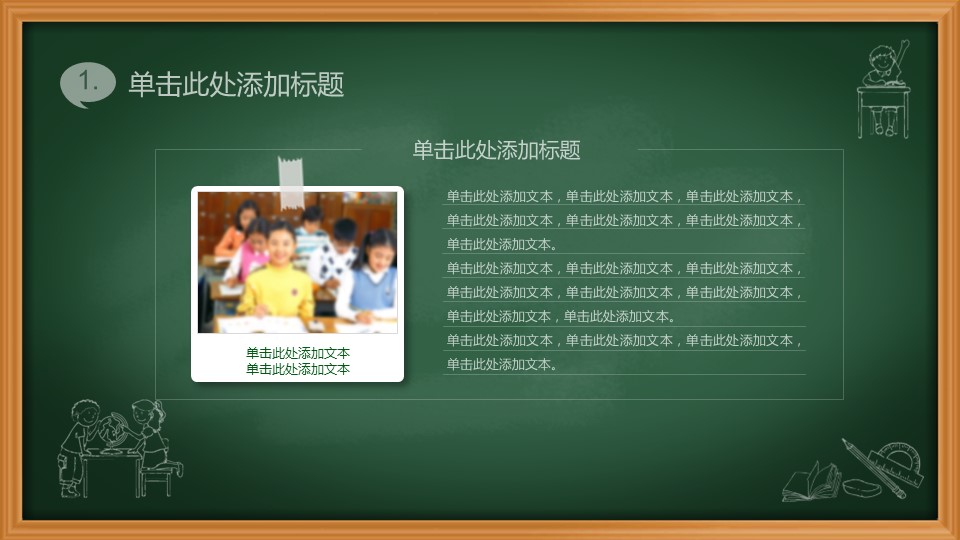 1. 单击此处添加标题

单击此处添加标题

单击此处添加文本
单击此处添加文本

单击此处添加文本，单击此处添加文本，单击此处添加文本，单击此处添加文本，单击此处添加文本，单击此处添加文本，单击此处添加文本。

单击此处添加文本，单击此处添加文本，单击此处添加文本，单击此处添加文本，单击此处添加文本，单击此处添加文本，单击此处添加文本，单击此处添加文本。

单击此处添加文本，单击此处添加文本，单击此处添加文本，单击此处添加文本。